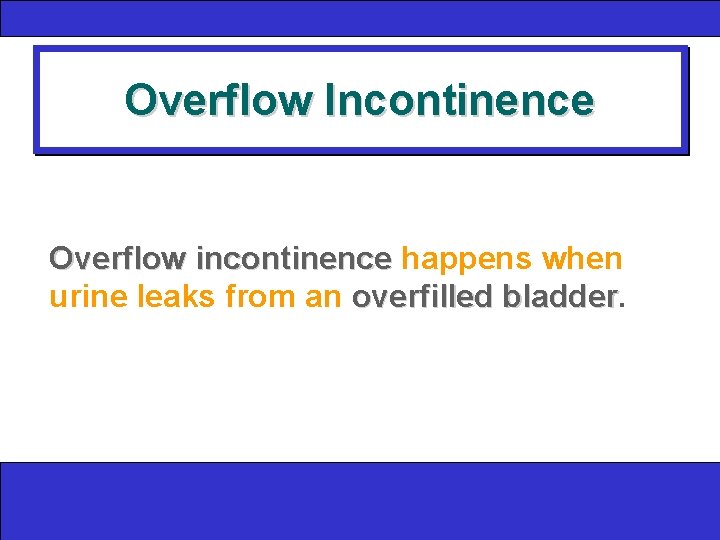 Overflow Incontinence

Overflow incontinence happens when urine leaks from an overfilled bladder.